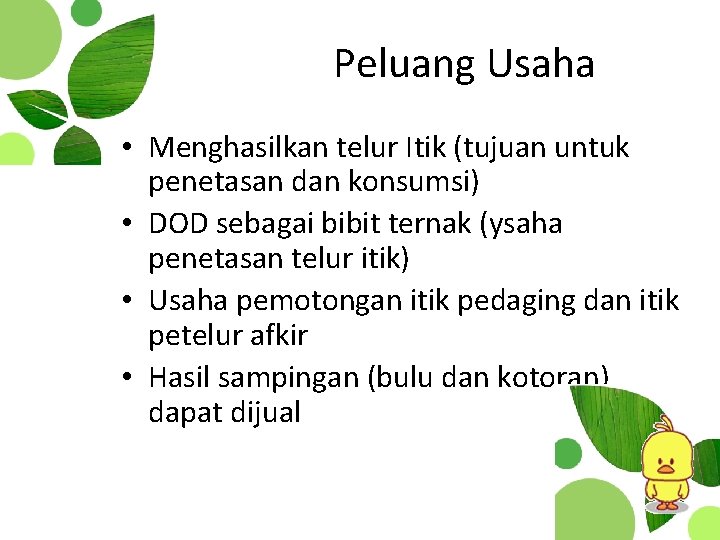 Peluang Usaha

• Menghasilkan telur Itik (tujuan untuk penetasan dan konsumsi)
• DOD sebagai bibit ternak (ysaha penetasan telur itik)
• Usaha pemotongan itik pedaging dan itik petelur afkir
• Hasil sampingan (bulu dan kotoran) dapat dijual